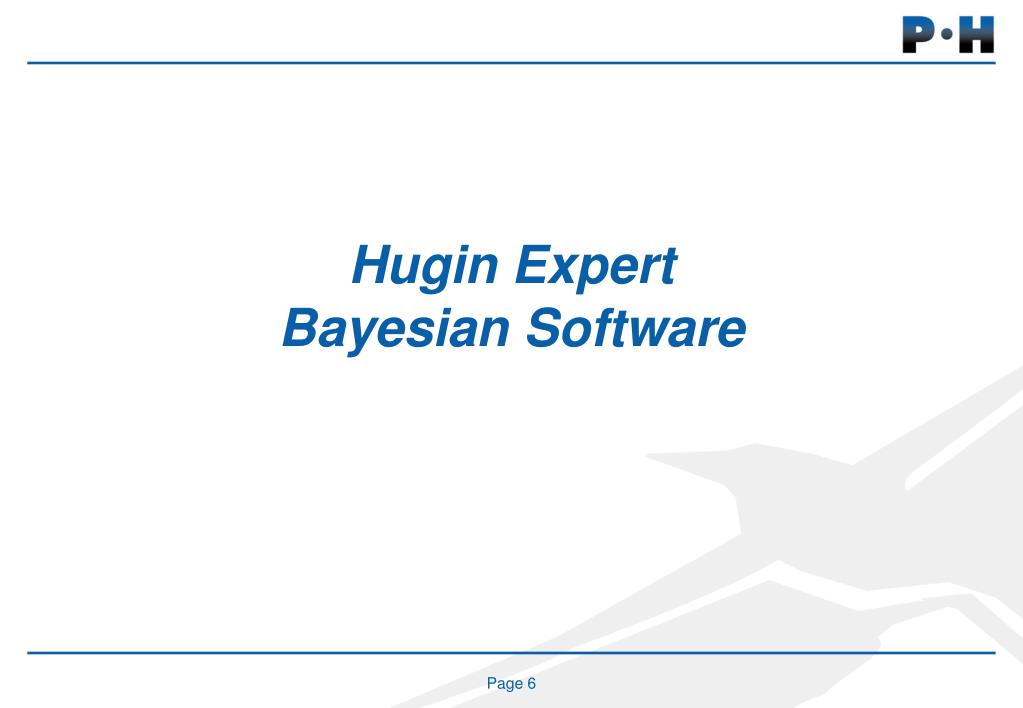 P•H

Hugin Expert
Bayesian Software

Page 6